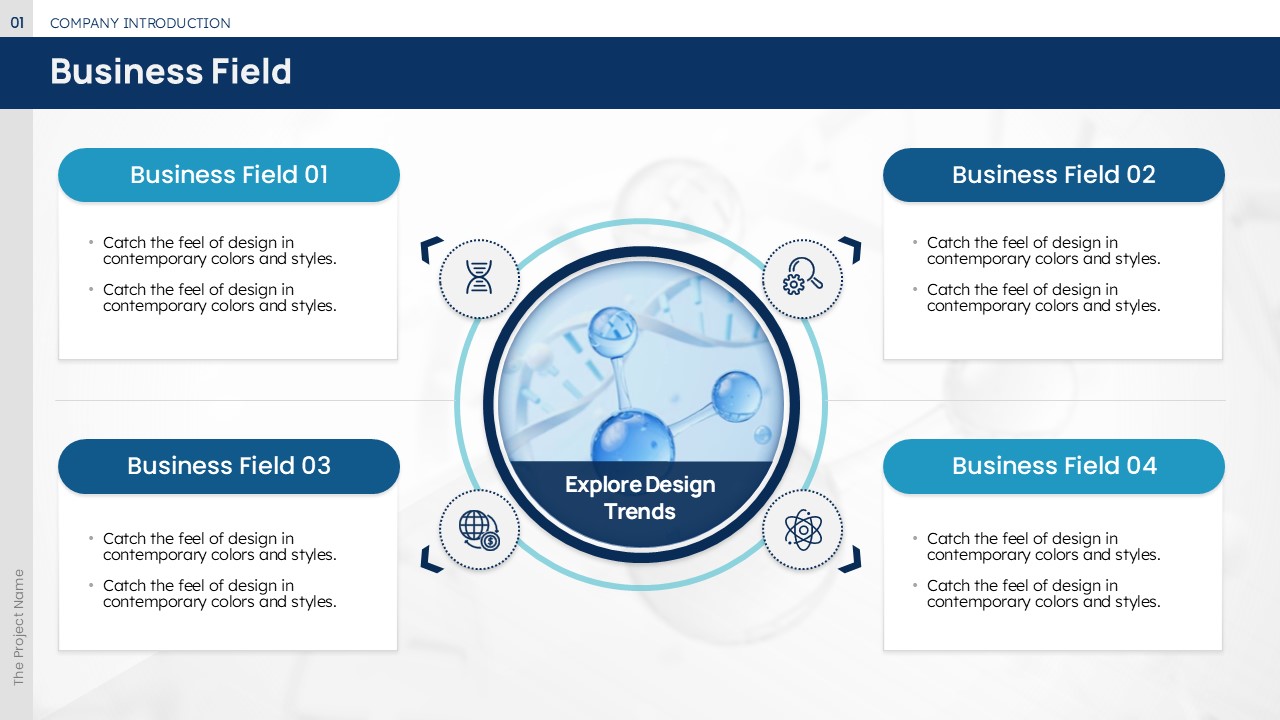 01 COMPANY INTRODUCTION

Business Field

Business Field 01

• Catch the feel of design in contemporary colors and styles.
• Catch the feel of design in contemporary colors and styles.

Business Field 02

• Catch the feel of design in contemporary colors and styles.
• Catch the feel of design in contemporary colors and styles.

Explore Design Trends

Business Field 03

• Catch the feel of design in contemporary colors and styles.
• Catch the feel of design in contemporary colors and styles.

Business Field 04

• Catch the feel of design in contemporary colors and styles.
• Catch the feel of design in contemporary colors and styles.

The Project Name